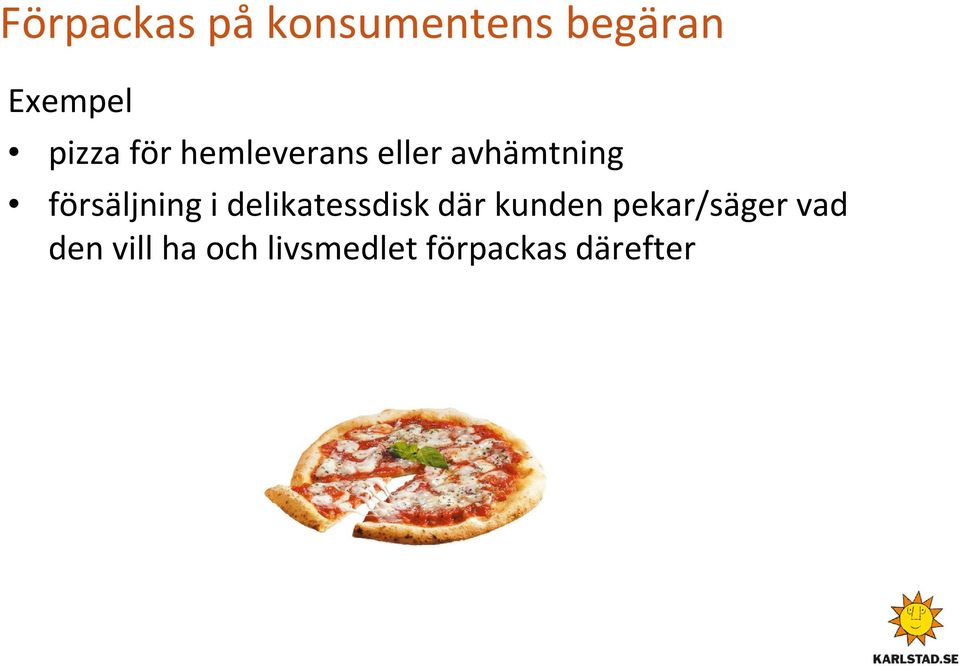 Förpackas på konsumentens begäran

Exempel

• pizza för hemleverans eller avhämtning

• försäljning i delikatessdisk där kunden pekar/säger vad den vill ha och livsmedlet förpackas därefter

KARLSTAD.SE